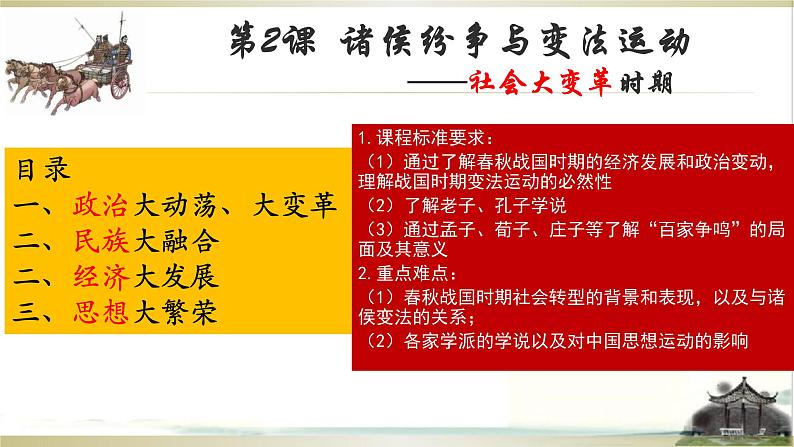 第2课 诸侯纷争与变法运动

——社会大变革时期

目录
一、政治大动荡、大变革
二、民族大融合
二、经济大发展
三、思想大繁荣

1. 课程标准要求：
（1）通过了解春秋战国时期的经济发展和政治变动，理解战国时期变法运动的必然性
（2）了解老子、孔子学说
（3）通过孟子、荀子、庄子等了解“百家争鸣”的局面及其意义
2. 重点难点：
（1）春秋战国时期社会转型的背景和表现，以及与诸侯变法的关系；
（2）各家学派的学说以及对中国思想运动的影响